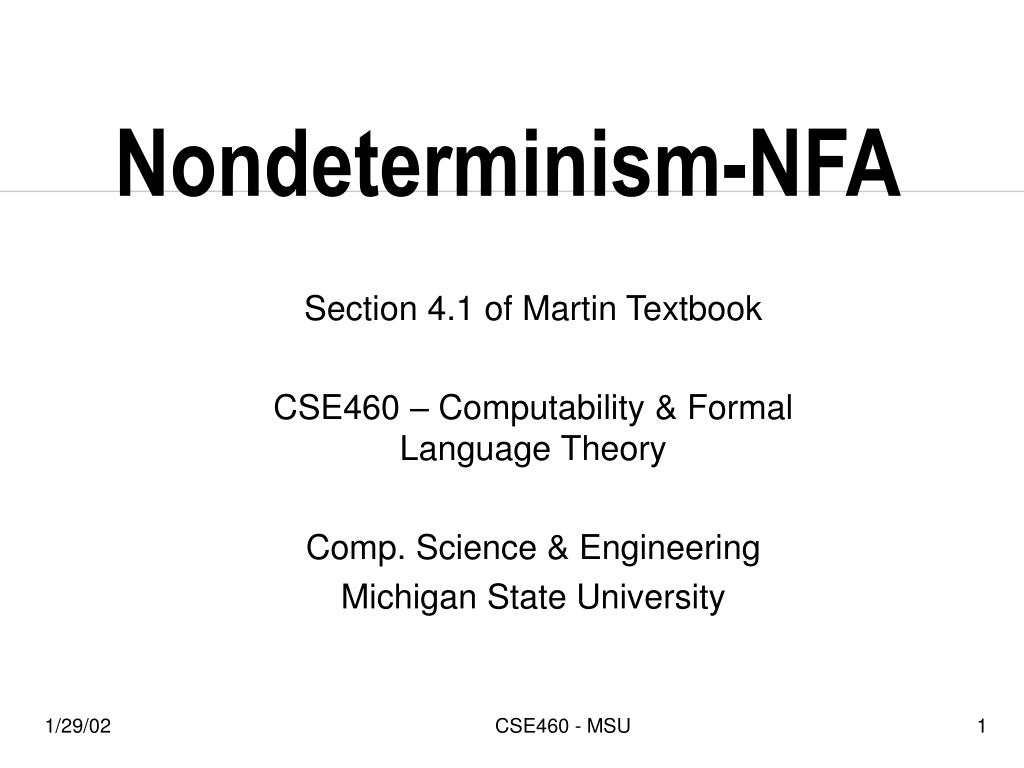 Nondeterminism-NFA

Section 4.1 of Martin Textbook

CSE460 – Computability & Formal Language Theory

Comp. Science & Engineering
Michigan State University

1/29/02

CSE460 - MSU

1